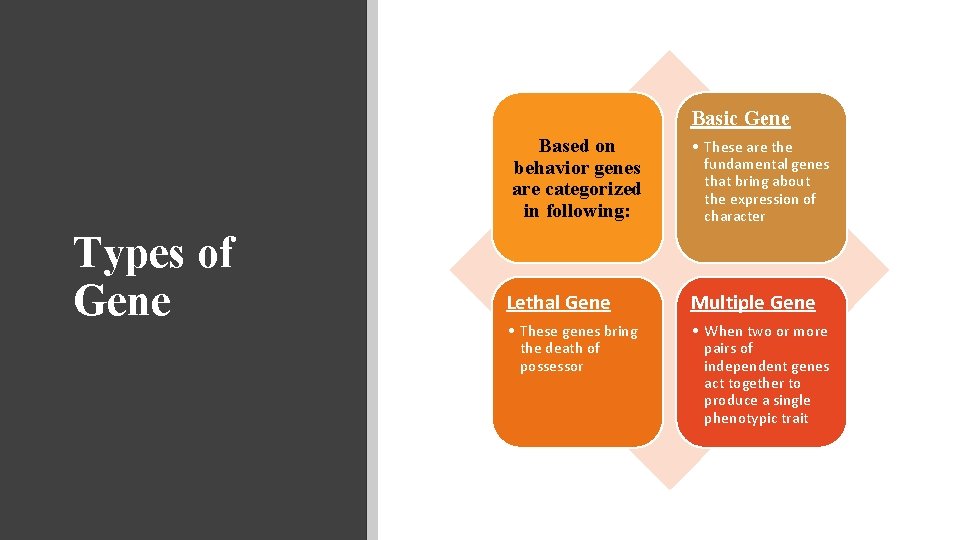 Types of Gene

Based on behavior genes are categorized in following:

Basic Gene
• These are the fundamental genes that bring about the expression of character

Lethal Gene
• These genes bring the death of possessor

Multiple Gene
• When two or more pairs of independent genes act together to produce a single phenotypic trait